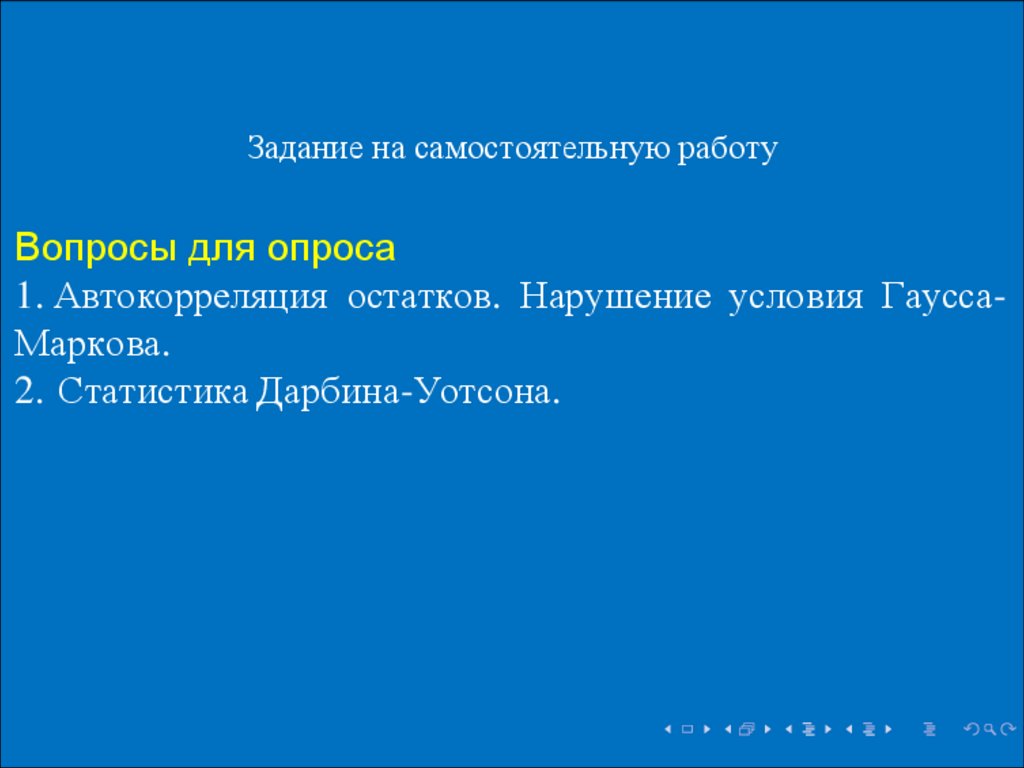 Задание на самостоятельную работу

Вопросы для опроса
1. Автокорреляция остатков. Нарушение условия Гаусса-Маркова.
2. Статистика Дарбина-Уотсона.